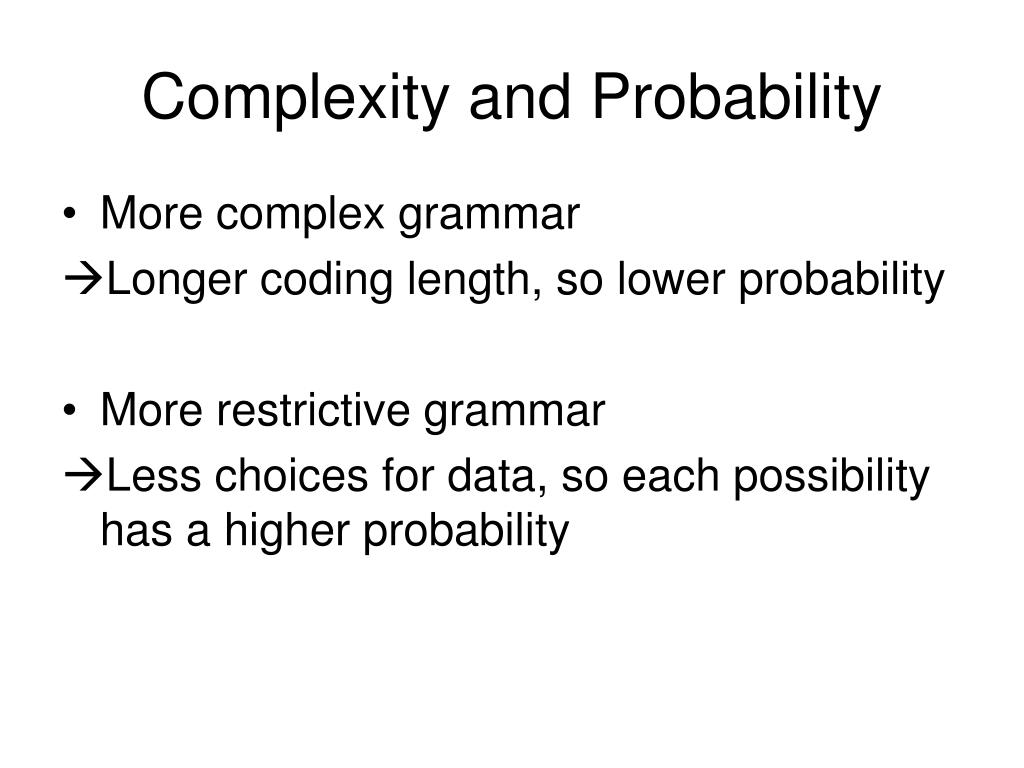 Complexity and Probability

• More complex grammar
→Longer coding length, so lower probability

• More restrictive grammar
→Less choices for data, so each possibility has a higher probability